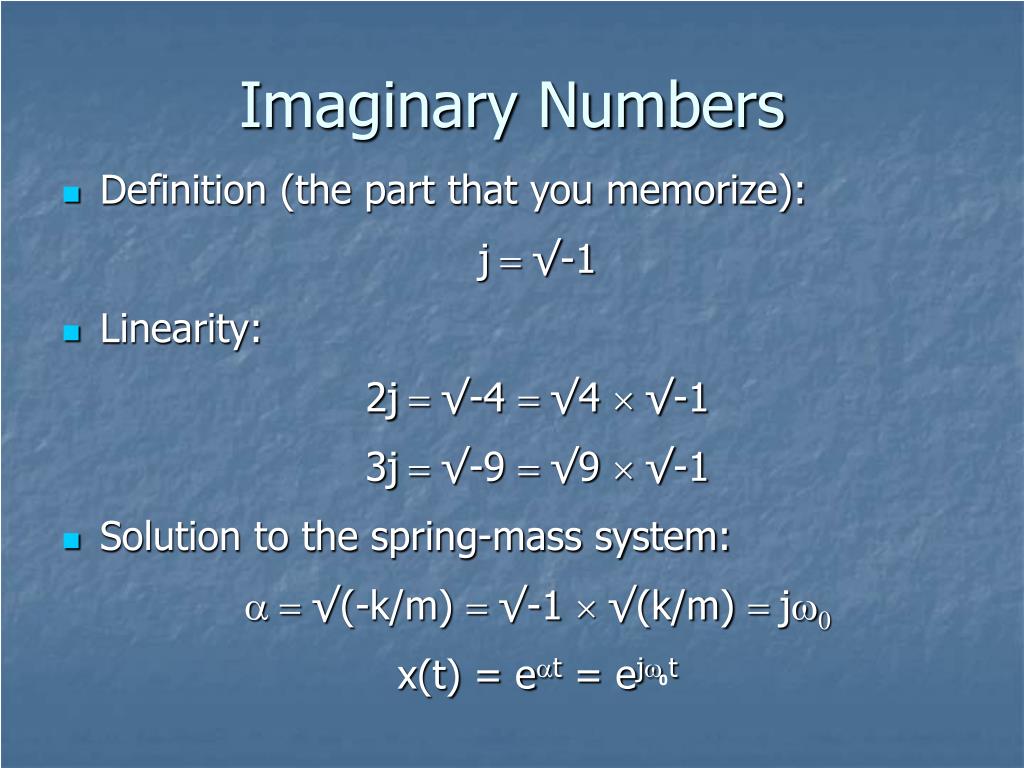 Imaginary Numbers

Definition (the part that you memorize):

$j = \sqrt{-1}$

Linearity:

$2j = \sqrt{-4} = \sqrt{4} \times \sqrt{-1}$

$3j = \sqrt{-9} = \sqrt{9} \times \sqrt{-1}$

Solution to the spring-mass system:

$\alpha = \sqrt{(-k/m)} = \sqrt{-1} \times \sqrt{(k/m)} = j\omega_0$

$x(t) = e^{\alpha t} = e^{j\omega_0 t}$